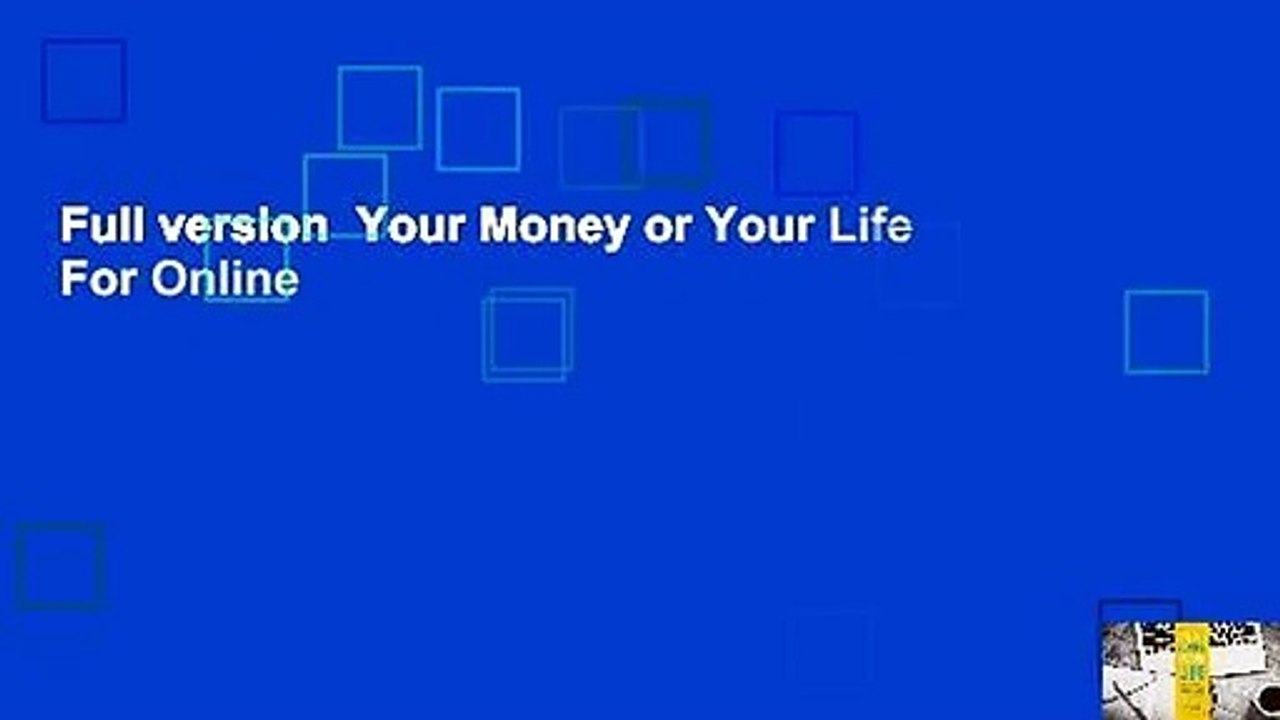 Full version  Your Money or Your Life For Online